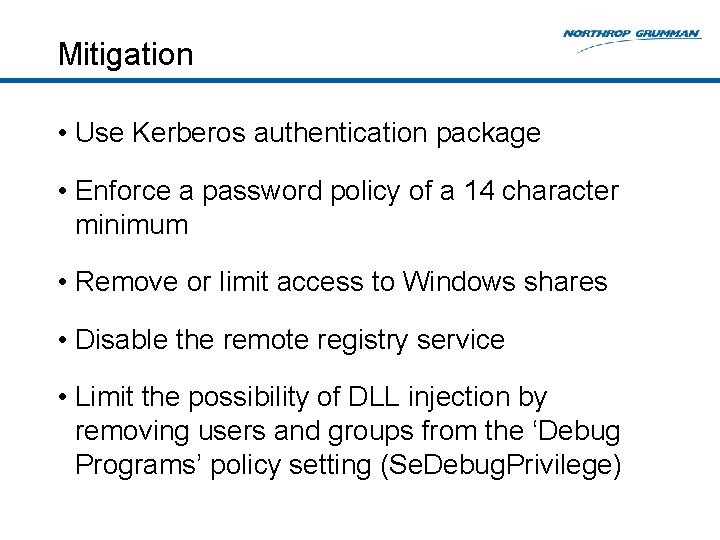 Mitigation

NORTHROP GRUMMAN

• Use Kerberos authentication package

• Enforce a password policy of a 14 character minimum

• Remove or limit access to Windows shares

• Disable the remote registry service

• Limit the possibility of DLL injection by removing users and groups from the ‘Debug Programs’ policy setting (SeDebugPrivilege)